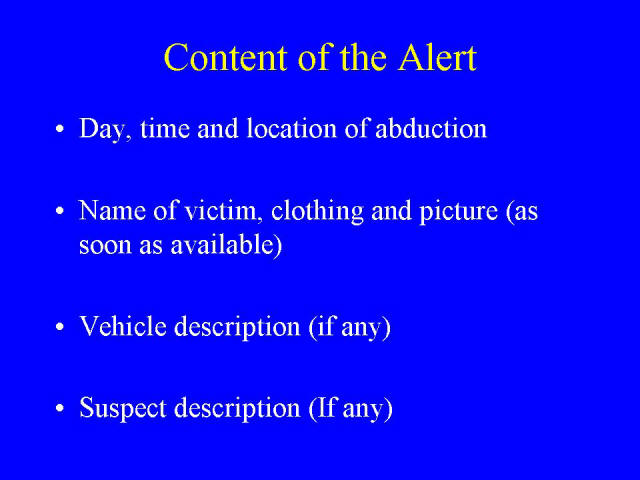 Content of the Alert

• Day, time and location of abduction

• Name of victim, clothing and picture (as soon as available)

• Vehicle description (if any)

• Suspect description (If any)